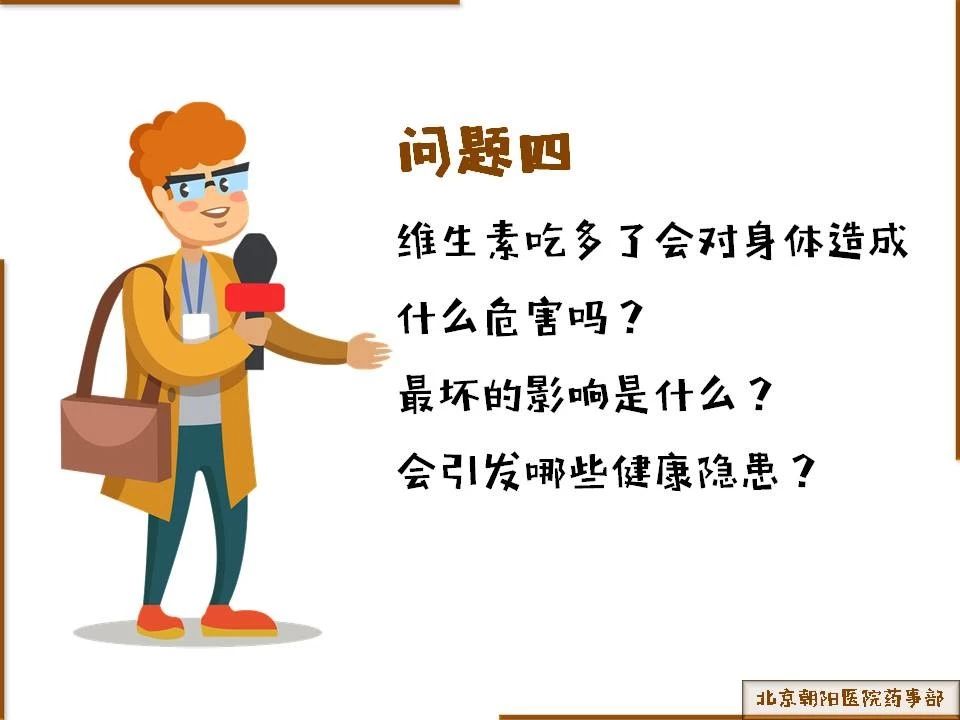 问题四

维生素吃多了会对身体造成什么危害吗？

最坏的影响是什么？

会引发哪些健康隐患？

北京朝阳医院药事部